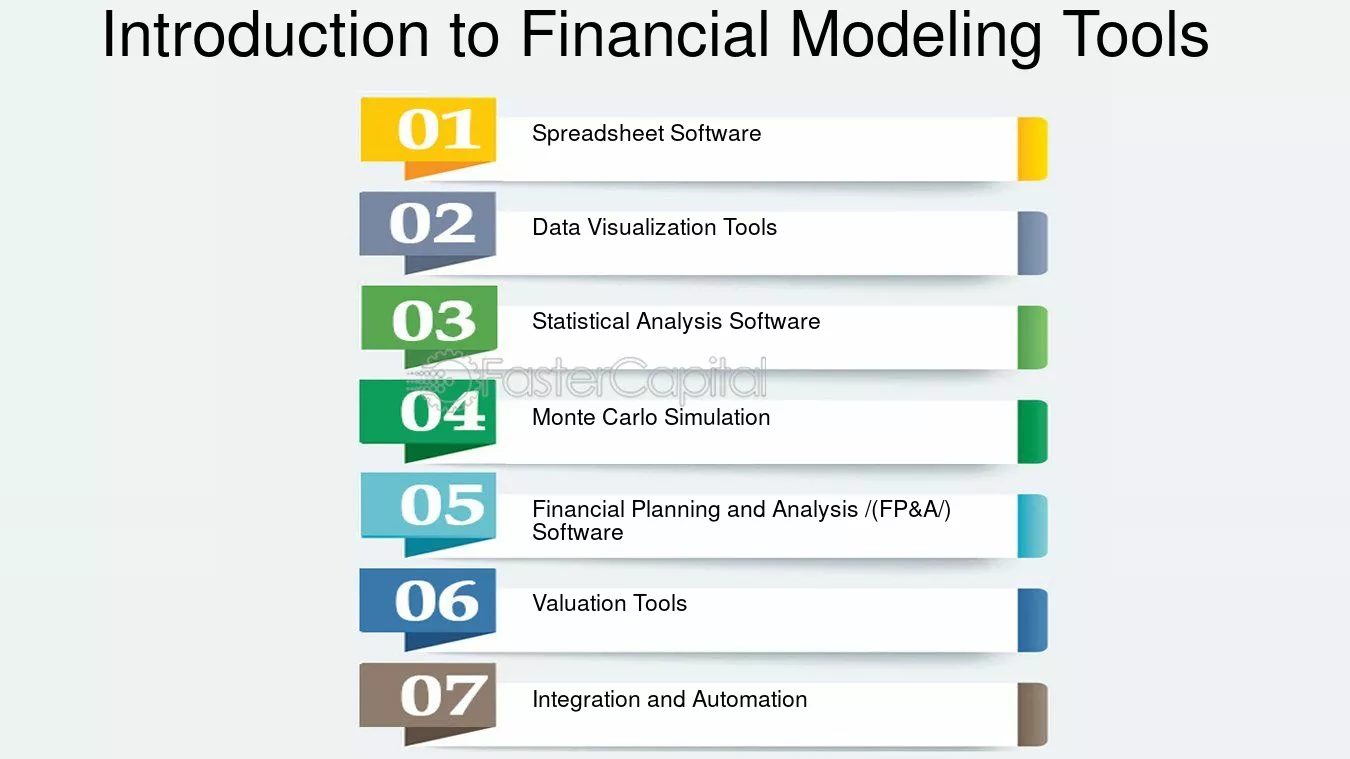 Introduction to Financial Modeling Tools

01
Spreadsheet Software

02
Data Visualization Tools

03
Statistical Analysis Software

04
Monte Carlo Simulation

05
Financial Planning and Analysis /(FP&A/) Software

06
Valuation Tools

07
Integration and Automation

FasterCapital